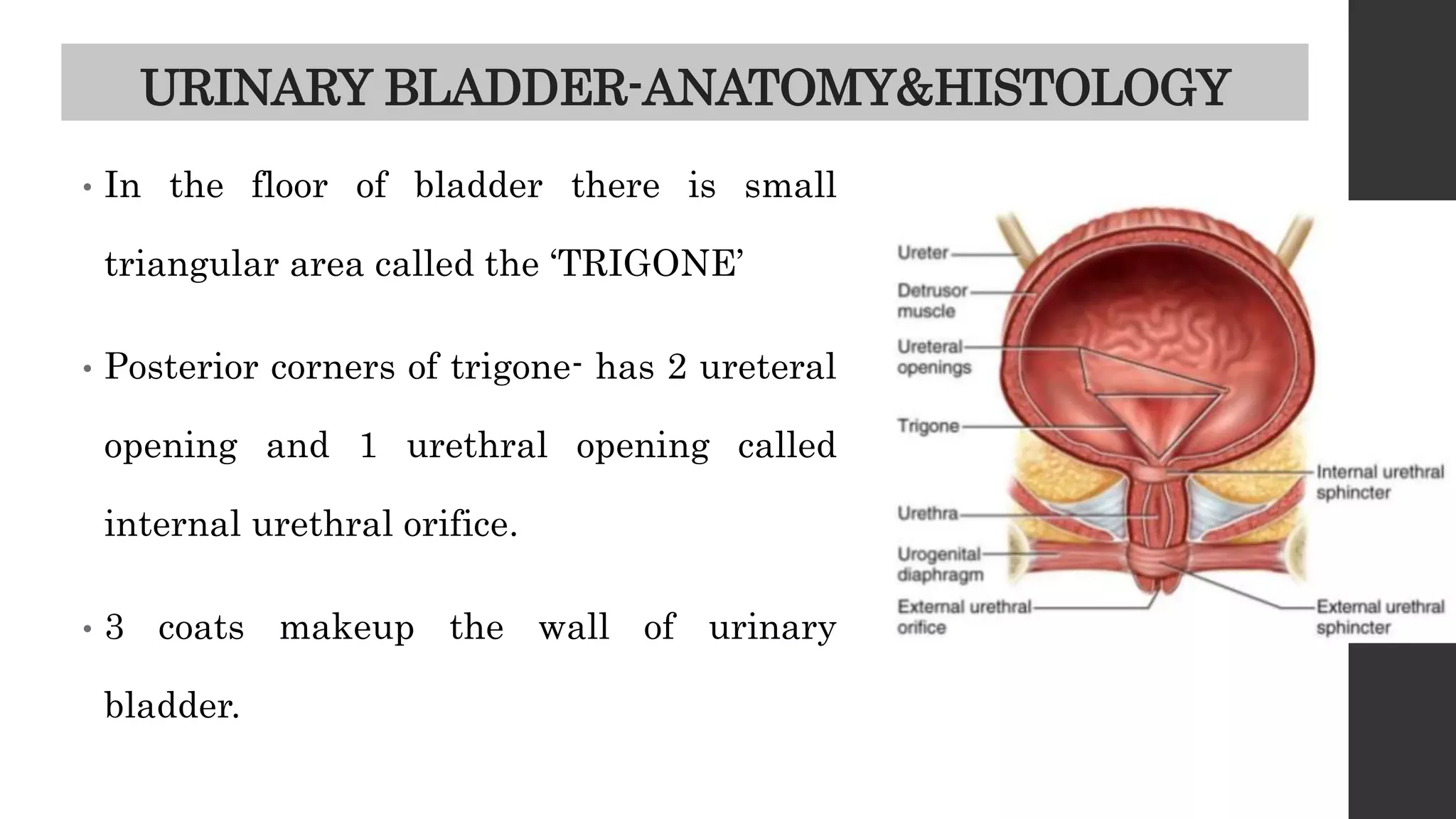 URINARY BLADDER-ANATOMY&HISTOLOGY

• In the floor of bladder there is small triangular area called the ‘TRIGONE’

• Posterior corners of trigone- has 2 ureteral opening and 1 urethral opening called internal urethral orifice.

• 3 coats makeup the wall of urinary bladder.

Ureter
Detrusor muscle
Ureteral openings
Trigone
Urethra
Urogenital diaphragm
External urethral orifice
Internal urethral sphincter
External urethral sphincter